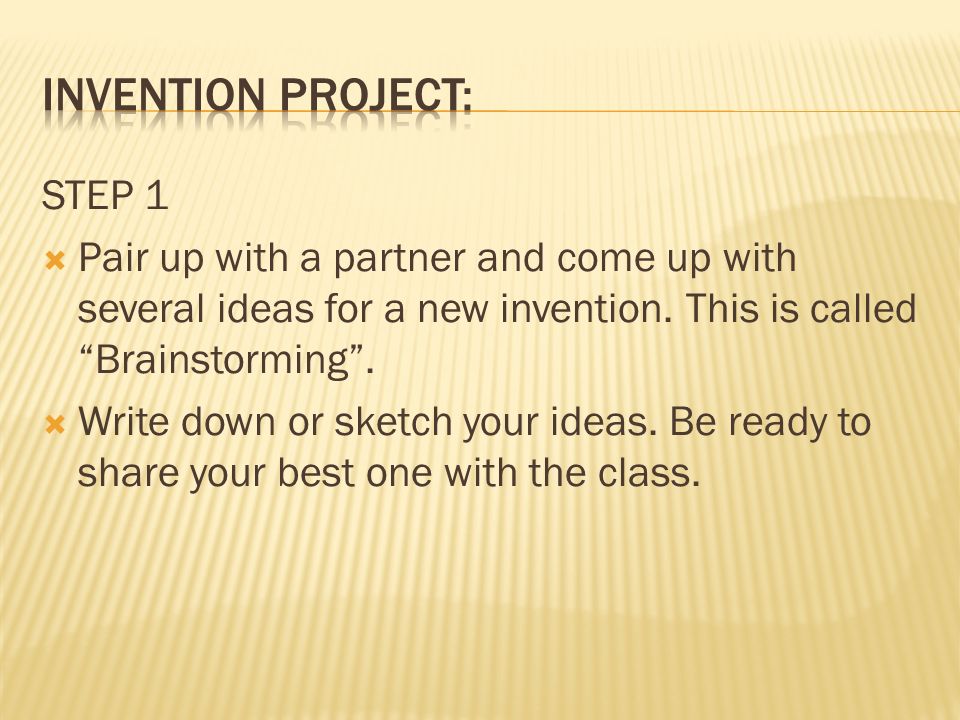 INVENTION PROJECT:

STEP 1

Pair up with a partner and come up with several ideas for a new invention. This is called “Brainstorming”.

Write down or sketch your ideas. Be ready to share your best one with the class.